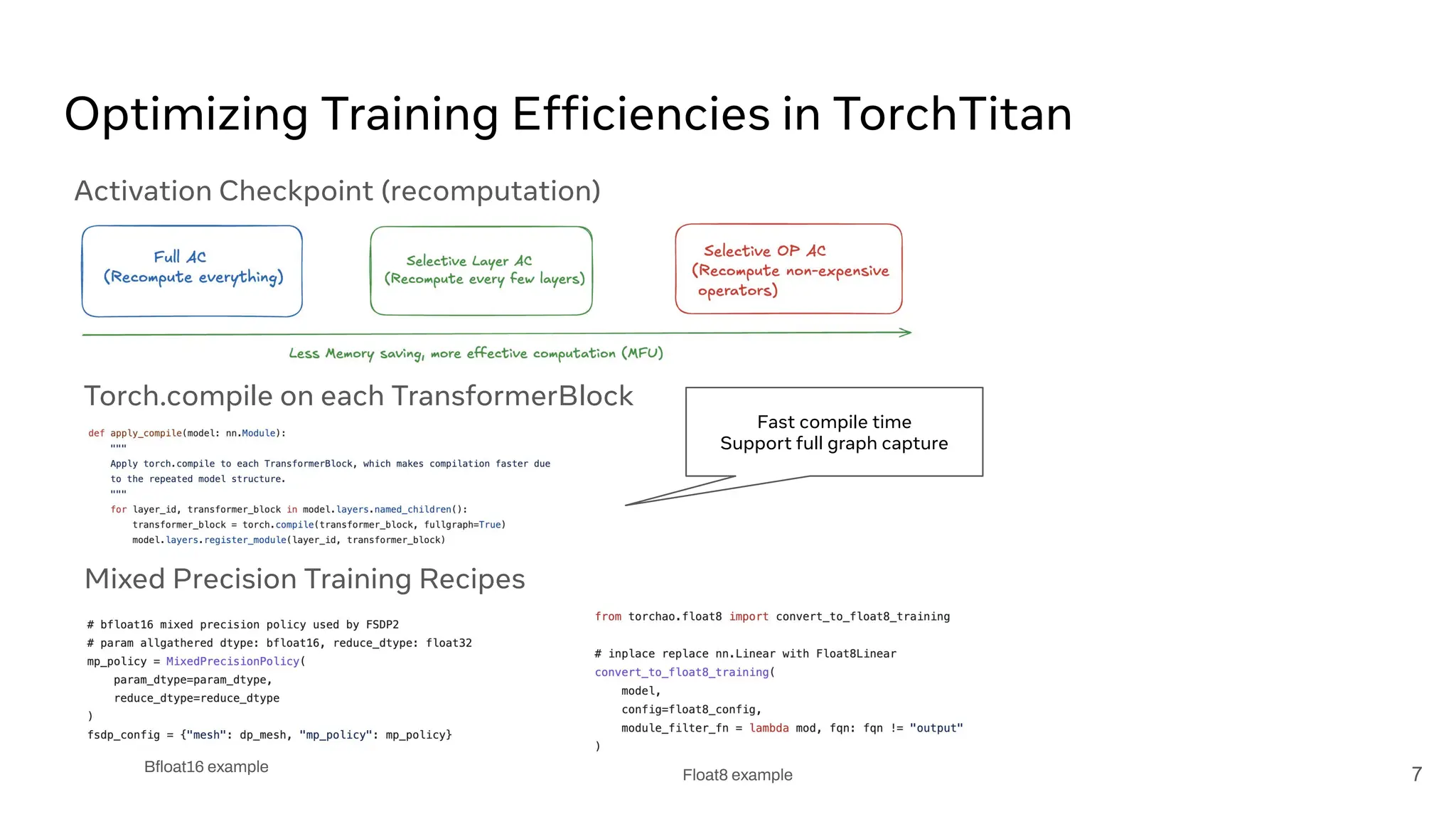 Optimizing Training Efficiencies in TorchTitan

Activation Checkpoint (recomputation)

Full AC
(Recompute everything)

Selective Layer AC
(Recompute every few layers)

Selective OP AC
(Recompute non-expensive operators)

Less Memory saving, more effective computation (MFU)

Torch.compile on each TransformerBlock

def apply_compile(model: nn.Module):
    """
    Apply torch.compile to each TransformerBlock, which makes compilation faster due
    to the repeated model structure.
    """
    for layer_id, transformer_block in model.layers.named_children():
        transformer_block = torch.compile(transformer_block, fullgraph=True)
        model.layers.register_module(layer_id, transformer_block)

Fast compile time
Support full graph capture

Mixed Precision Training Recipes

# bfloat16 mixed precision policy used by FSDP2
# param allgathered dtype: bfloat16, reduce_dtype: float32
mp_policy = MixedPrecisionPolicy(
    param_dtype=param_dtype,
    reduce_dtype=reduce_dtype
)
fsdp_config = {"mesh": dp_mesh, "mp_policy": mp_policy}

Bfloat16 example

from torchao.float8 import convert_to_float8_training

# inplace replace nn.Linear with Float8Linear
convert_to_float8_training(
    model,
    config=float8_config,
    module_filter_fn = lambda mod, fqn: fqn != "output"
)

Float8 example

7